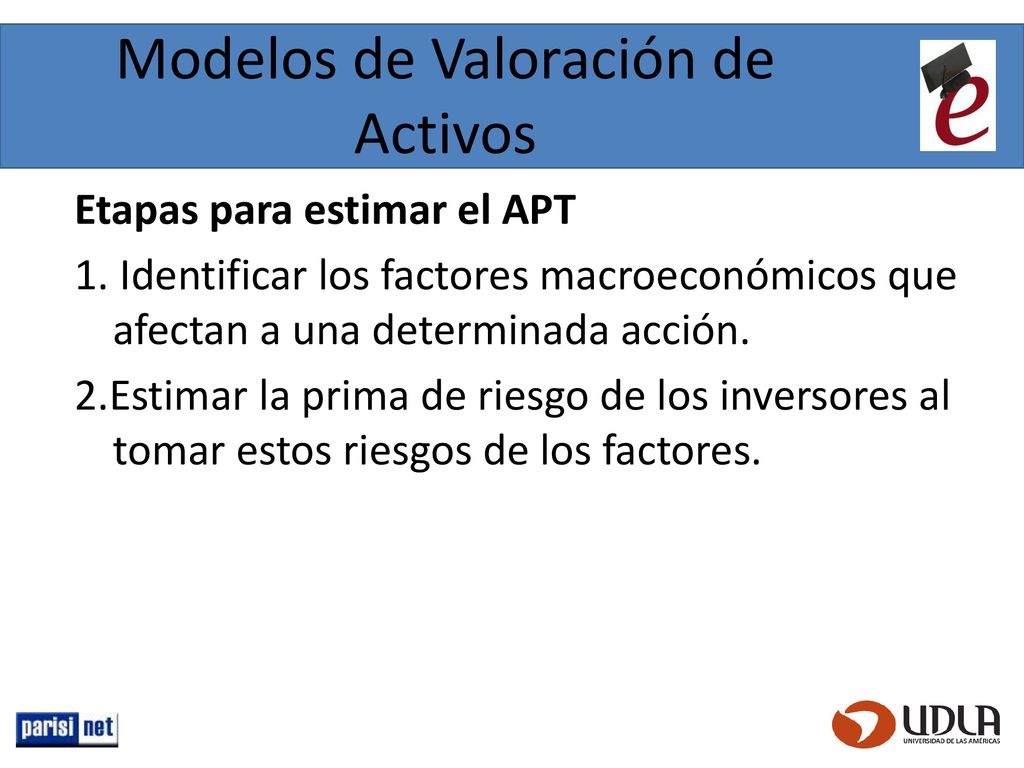 Modelos de Valoración de Activos

e

Etapas para estimar el APT

1. Identificar los factores macroeconómicos que afectan a una determinada acción.

2.Estimar la prima de riesgo de los inversores al tomar estos riesgos de los factores.

parisi net

UDLA
UNIVERSIDAD DE LAS AMÉRICAS